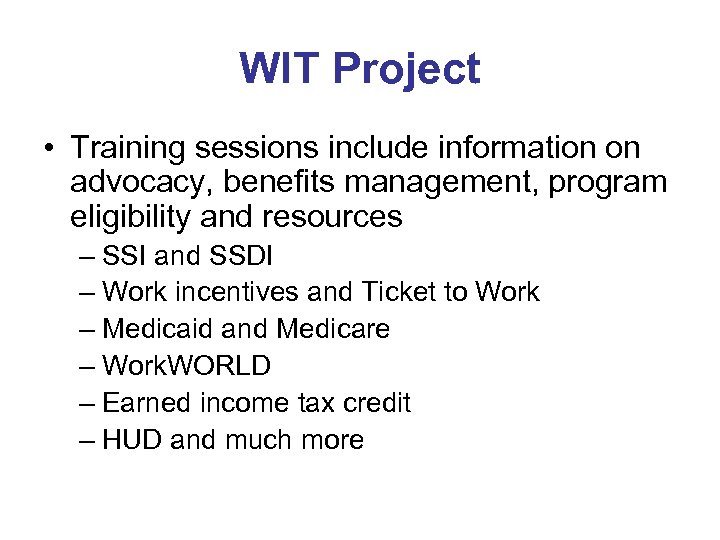 WIT Project

• Training sessions include information on advocacy, benefits management, program eligibility and resources
– SSI and SSDI
– Work incentives and Ticket to Work
– Medicaid and Medicare
– WorkWORLD
– Earned income tax credit
– HUD and much more